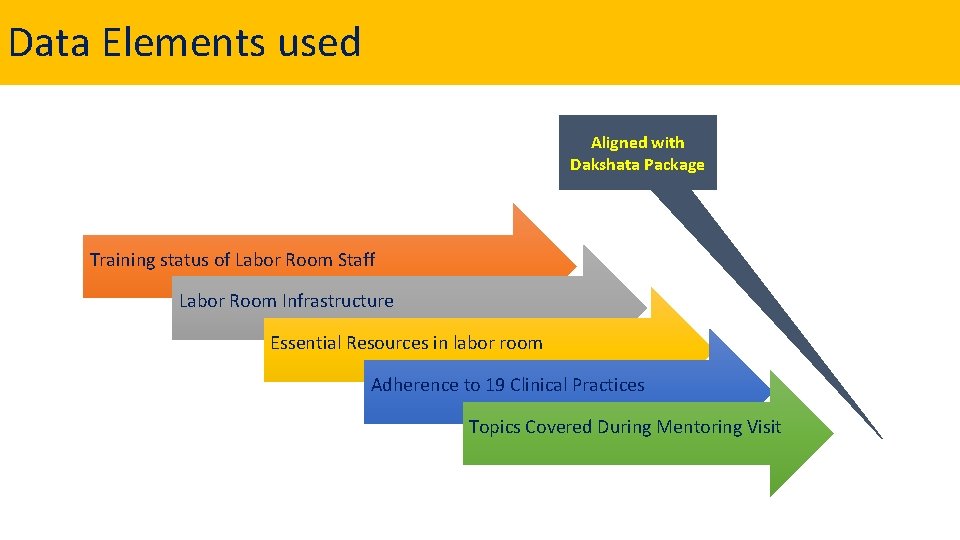 Data Elements used

Aligned with Dakshata Package

Training status of Labor Room Staff

Labor Room Infrastructure

Essential Resources in labor room

Adherence to 19 Clinical Practices

Topics Covered During Mentoring Visit